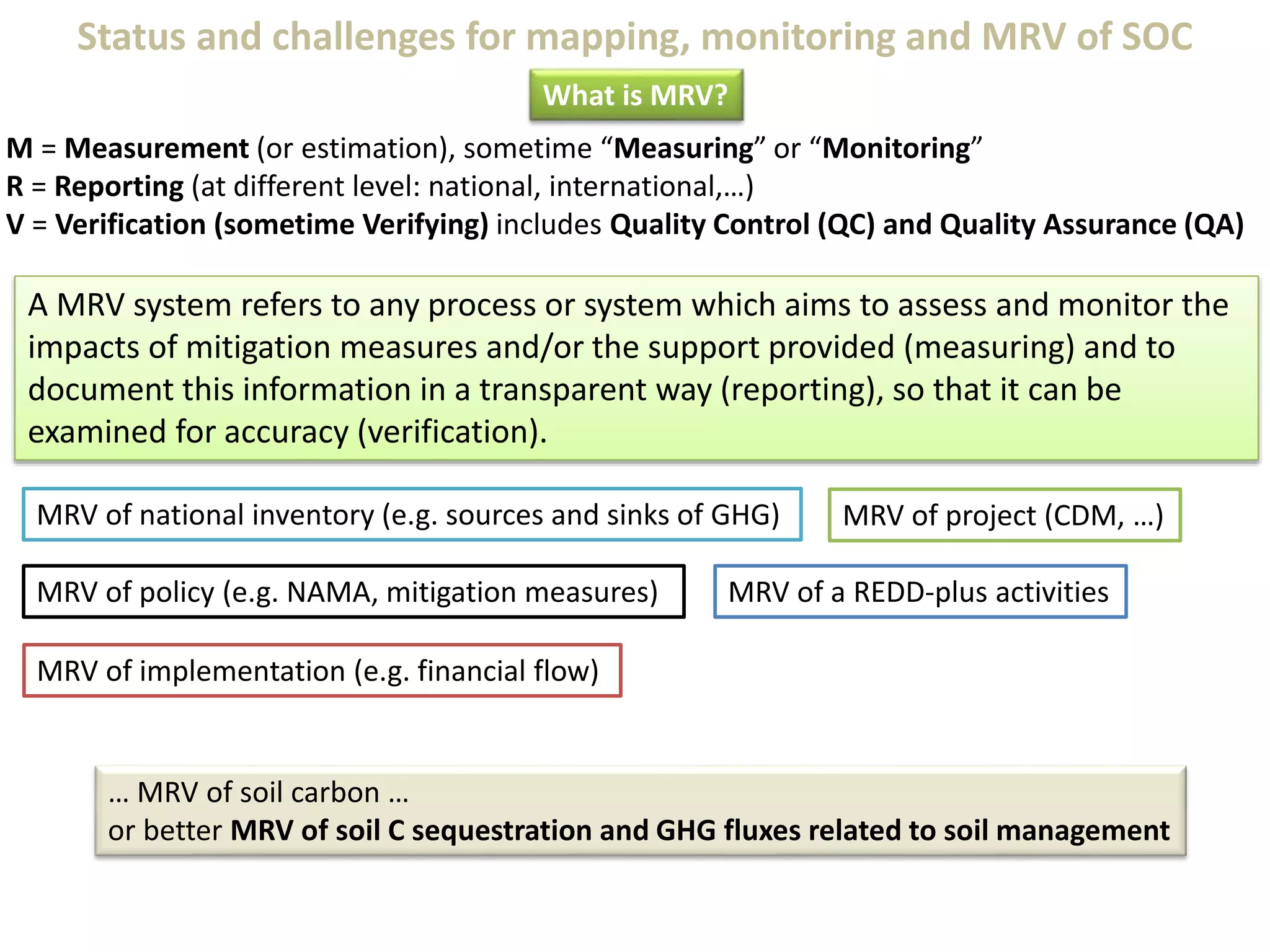 Status and challenges for mapping, monitoring and MRV of SOC

What is MRV?

M = Measurement (or estimation), sometime “Measuring” or “Monitoring”
R = Reporting (at different level: national, international,…)
V = Verification (sometime Verifying) includes Quality Control (QC) and Quality Assurance (QA)

A MRV system refers to any process or system which aims to assess and monitor the impacts of mitigation measures and/or the support provided (measuring) and to document this information in a transparent way (reporting), so that it can be examined for accuracy (verification).

MRV of national inventory (e.g. sources and sinks of GHG)

MRV of project (CDM, …)

MRV of policy (e.g. NAMA, mitigation measures)

MRV of a REDD-plus activities

MRV of implementation (e.g. financial flow)

… MRV of soil carbon …
or better MRV of soil C sequestration and GHG fluxes related to soil management